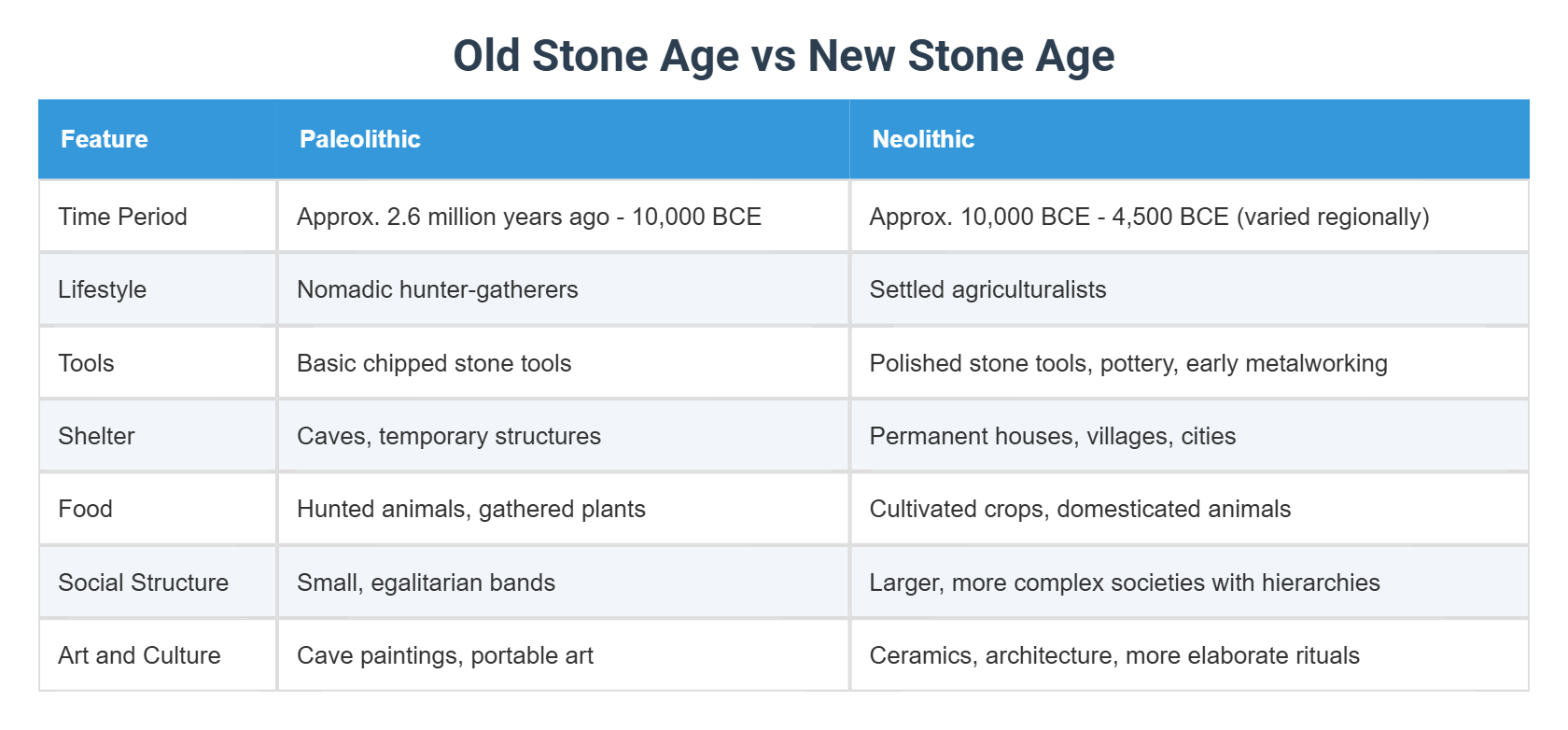 Old Stone Age vs New Stone Age

| Feature | Paleolithic | Neolithic |
|---|---|---|
| Time Period | Approx. 2.6 million years ago - 10,000 BCE | Approx. 10,000 BCE - 4,500 BCE (varied regionally) |
| Lifestyle | Nomadic hunter-gatherers | Settled agriculturalists |
| Tools | Basic chipped stone tools | Polished stone tools, pottery, early metalworking |
| Shelter | Caves, temporary structures | Permanent houses, villages, cities |
| Food | Hunted animals, gathered plants | Cultivated crops, domesticated animals |
| Social Structure | Small, egalitarian bands | Larger, more complex societies with hierarchies |
| Art and Culture | Cave paintings, portable art | Ceramics, architecture, more elaborate rituals |